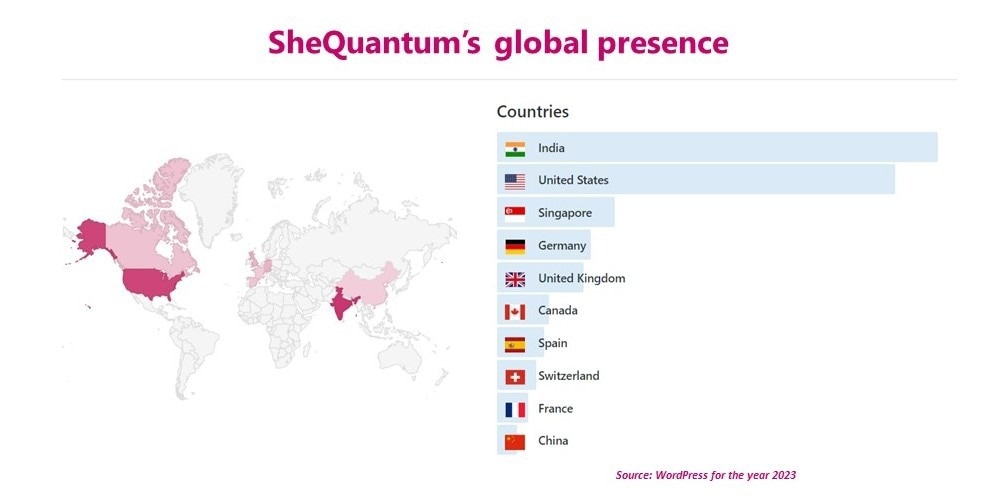 SheQuantum's global presence

Countries

India
United States
Singapore
Germany
United Kingdom
Canada
Spain
Switzerland
France
China

Source: WordPress for the year 2023